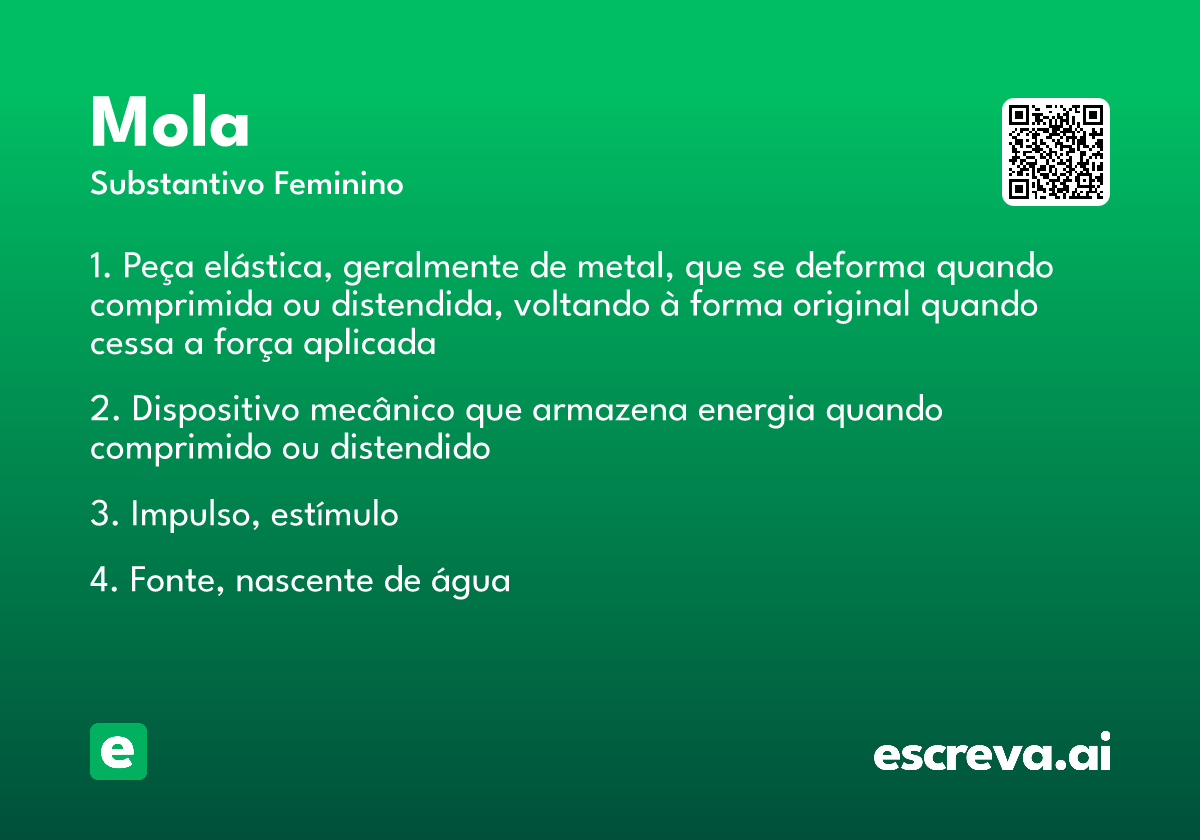 Mola
Substantivo Feminino

1. Peça elástica, geralmente de metal, que se deforma quando comprimida ou distendida, voltando à forma original quando cessa a força aplicada

2. Dispositivo mecânico que armazena energia quando comprimido ou distendido

3. Impulso, estímulo

4. Fonte, nascente de água

e

escreva.ai